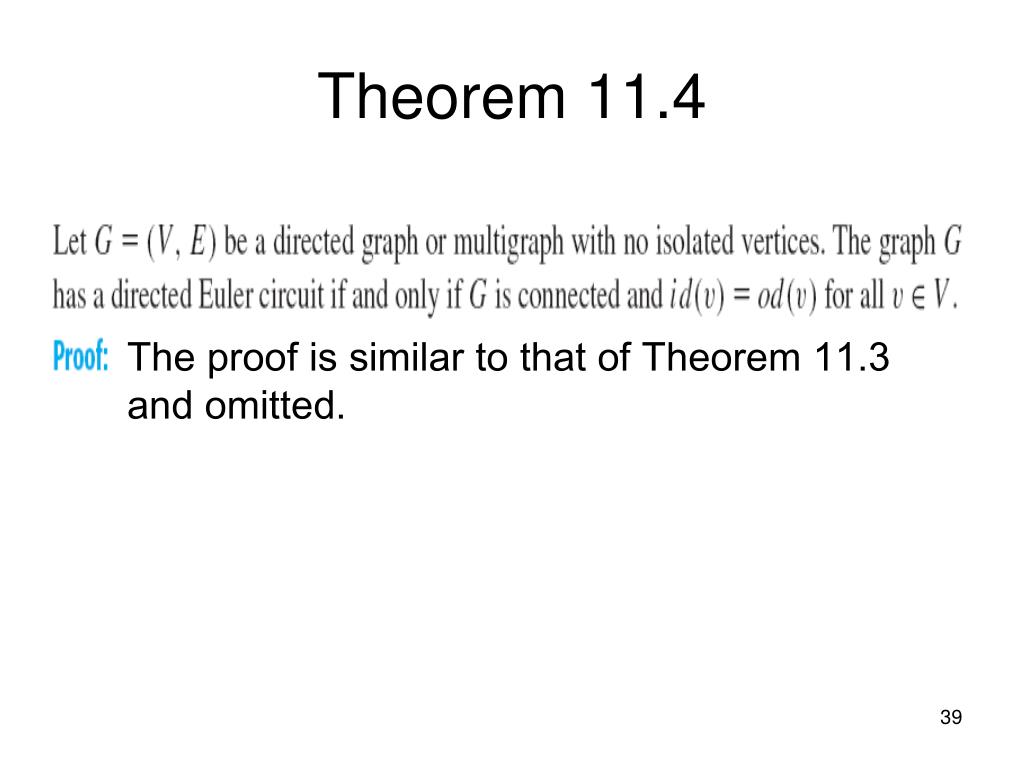 Theorem 11.4

Let $G = (V, E)$ be a directed graph or multigraph with no isolated vertices. The graph $G$ has a directed Euler circuit if and only if $G$ is connected and $id(v) = od(v)$ for all $v \in V$.

Proof: The proof is similar to that of Theorem 11.3 and omitted.

39